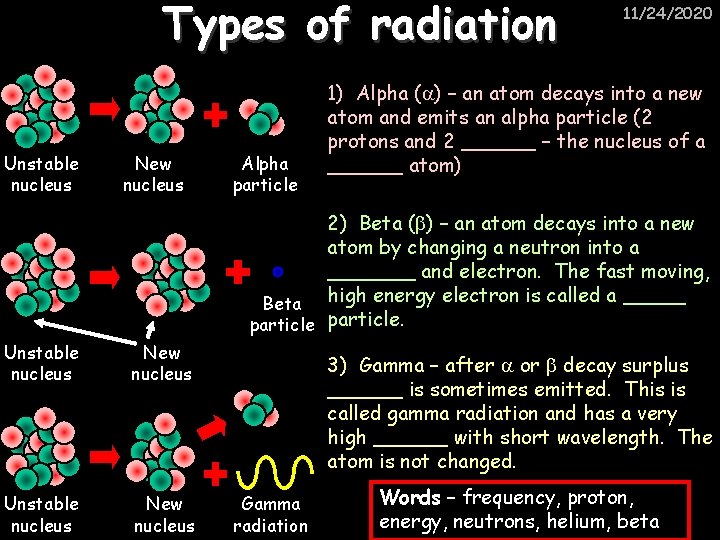 Types of radiation

11/24/2020

Unstable nucleus

New nucleus

Alpha particle

1) Alpha ($\alpha$) – an atom decays into a new atom and emits an alpha particle (2 protons and 2 ______ – the nucleus of a ______ atom)

Unstable nucleus

New nucleus

Beta particle

2) Beta ($\beta$) – an atom decays into a new atom by changing a neutron into a _______ and electron. The fast moving, high energy electron is called a _____ particle.

Unstable nucleus

New nucleus

Gamma radiation

3) Gamma – after $\alpha$ or $\beta$ decay surplus ______ is sometimes emitted. This is called gamma radiation and has a very high ______ with short wavelength. The atom is not changed.

Words – frequency, proton, energy, neutrons, helium, beta